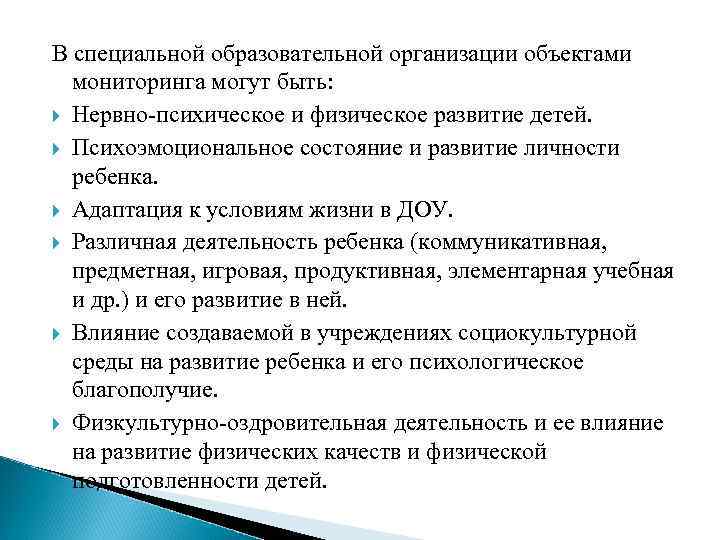 В специальной образовательной организации объектами мониторинга могут быть:

Нервно-психическое и физическое развитие детей.

Психоэмоциональное состояние и развитие личности ребенка.

Адаптация к условиям жизни в ДОУ.

Различная деятельность ребенка (коммуникативная, предметная, игровая, продуктивная, элементарная учебная и др.) и его развитие в ней.

Влияние создаваемой в учреждениях социокультурной среды на развитие ребенка и его психологическое благополучие.

Физкультурно-оздровительная деятельность и ее влияние на развитие физических качеств и физической подготовленности детей.